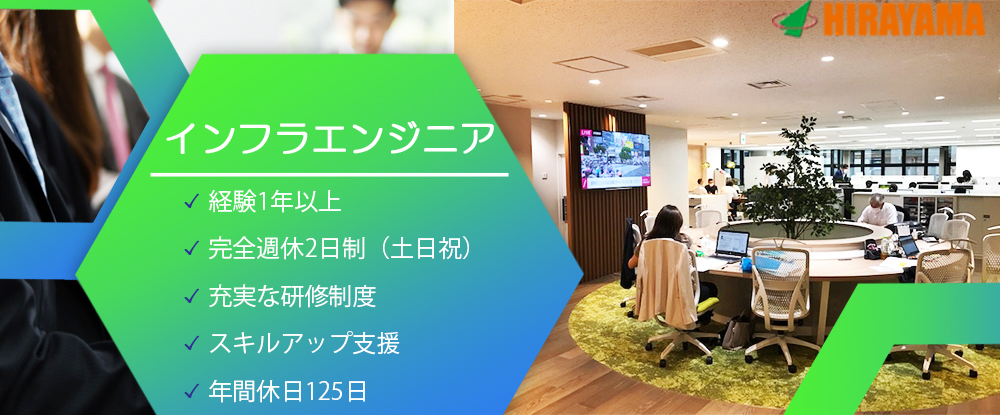 HIRAYAMA

インフラエンジニア

✓ 経験1年以上
✓ 完全週休2日制（土日祝）
✓ 充実な研修制度
✓ スキルアップ支援
✓ 年間休日125日